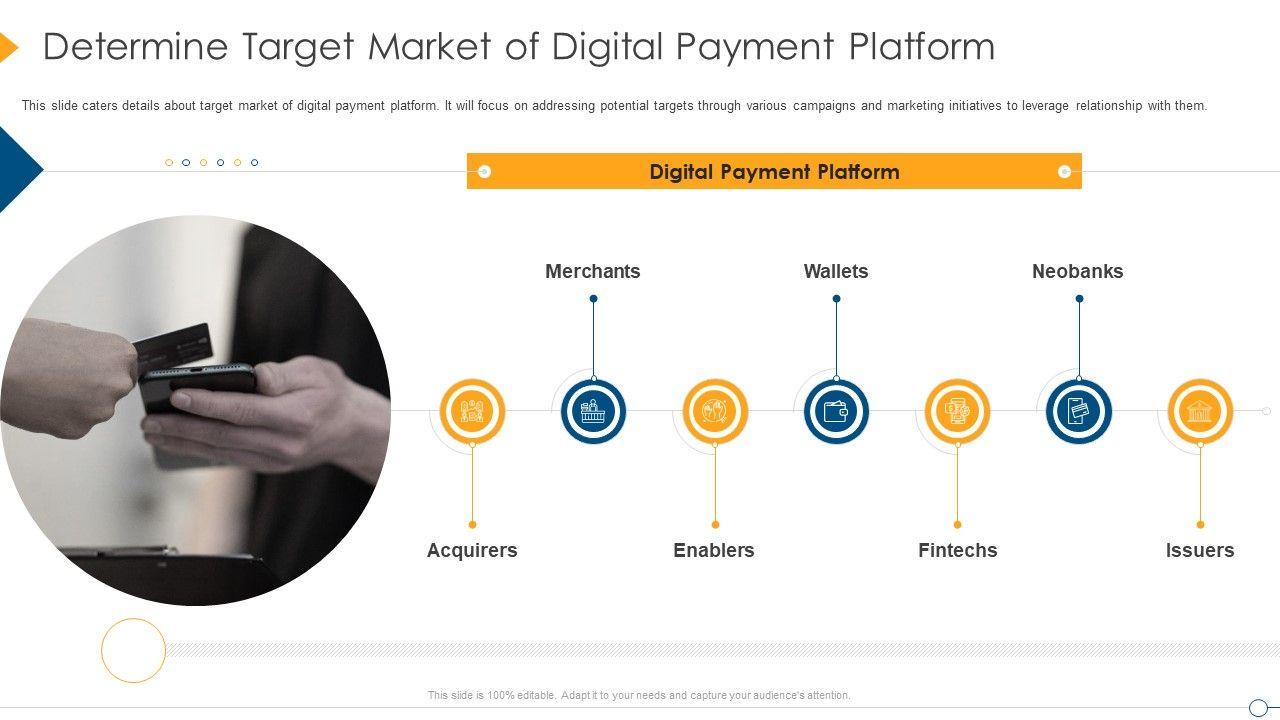 Determine Target Market of Digital Payment Platform

This slide caters details about target market of digital payment platform. It will focus on addressing potential targets through various campaigns and marketing initiatives to leverage relationship with them.

Digital Payment Platform

Merchants

Wallets

Neobanks

Acquirers

Enablers

Fintechs

Issuers

This slide is 100% editable. Adapt it to your needs and capture your audience's attention.